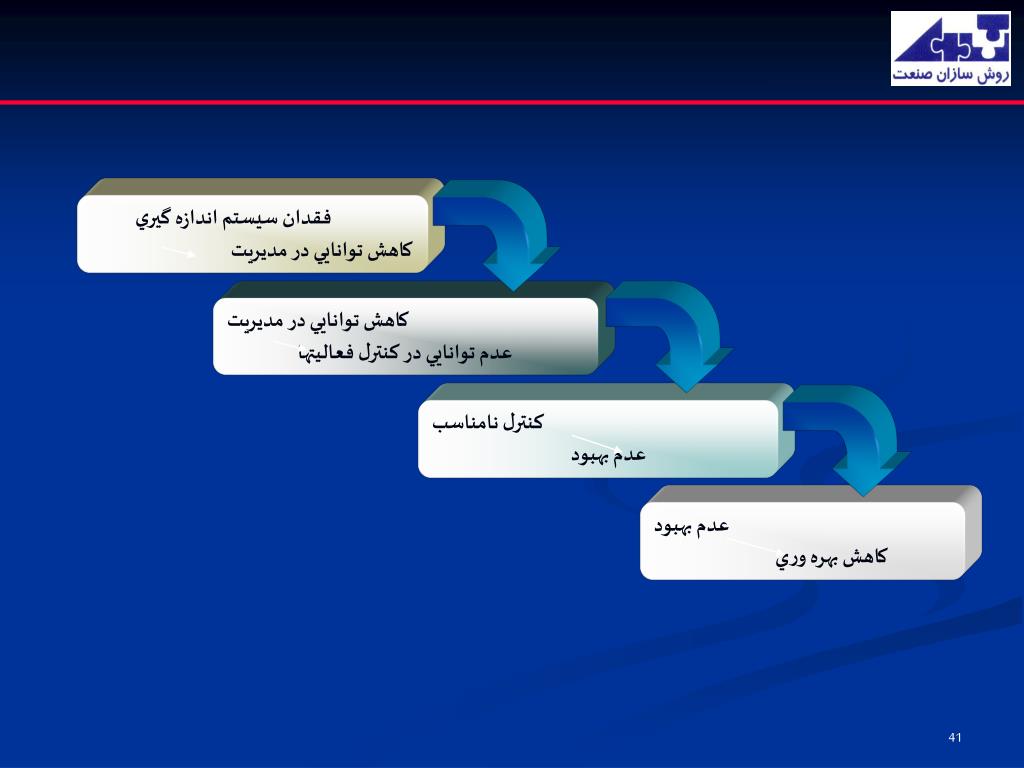 روش سازان صنعت

فقدان سيستم اندازه گيري
كاهش توانايي در مديريت

كاهش توانايي در مديريت
عدم توانايي در كنترل فعاليتها

كنترل نامناسب
عدم بهبود

عدم بهبود
كاهش بهره وري

41